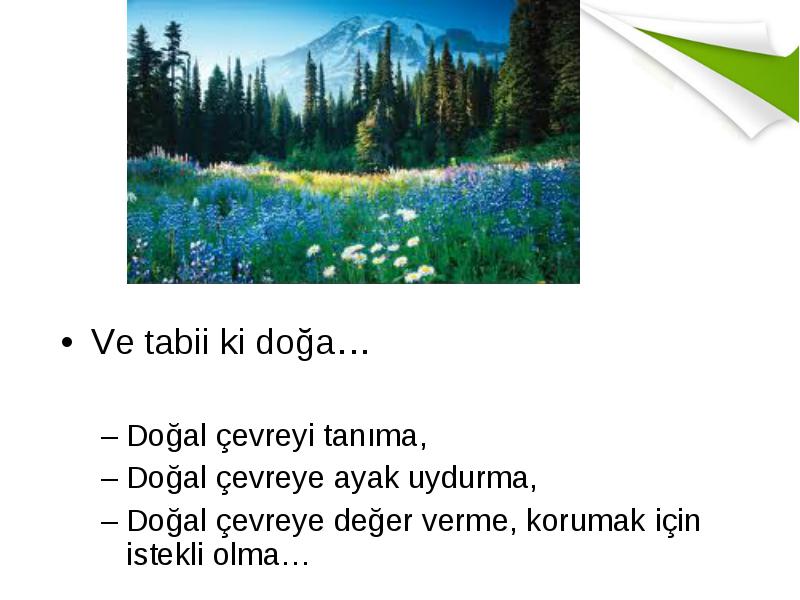 • Ve tabii ki doğa…

– Doğal çevreyi tanıma,
– Doğal çevreye ayak uydurma,
– Doğal çevreye değer verme, korumak için istekli olma…